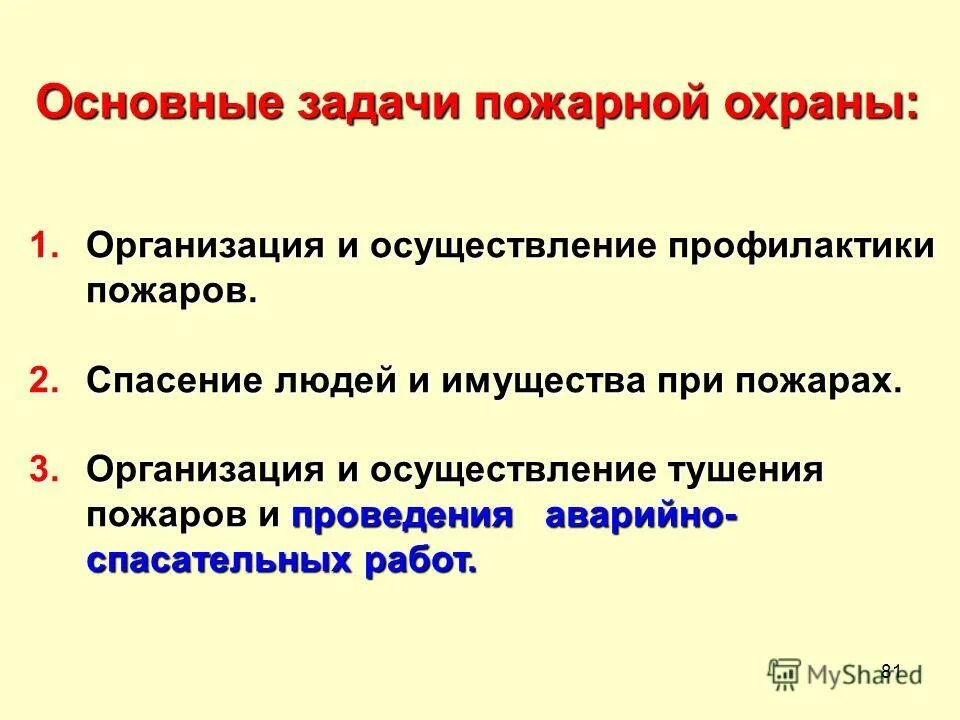 Основные задачи пожарной охраны:

1. Организация и осуществление профилактики пожаров.

2. Спасение людей и имущества при пожарах.

3. Организация и осуществление тушения пожаров и проведения аварийно-спасательных работ.

81

MyShared